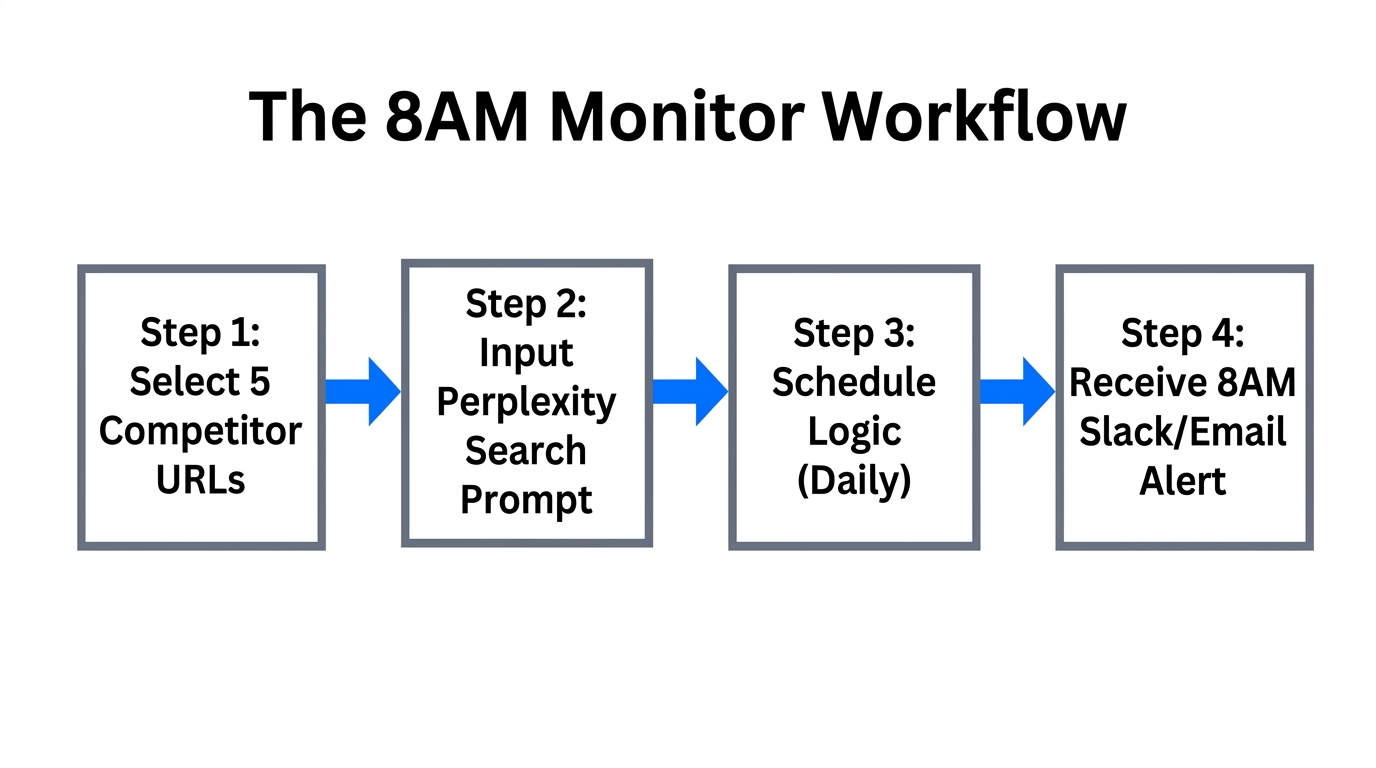 The 8AM Monitor Workflow

Step 1: Select 5 Competitor URLs

Step 2: Input Perplexity Search Prompt

Step 3: Schedule Logic (Daily)

Step 4: Receive 8AM Slack/Email Alert